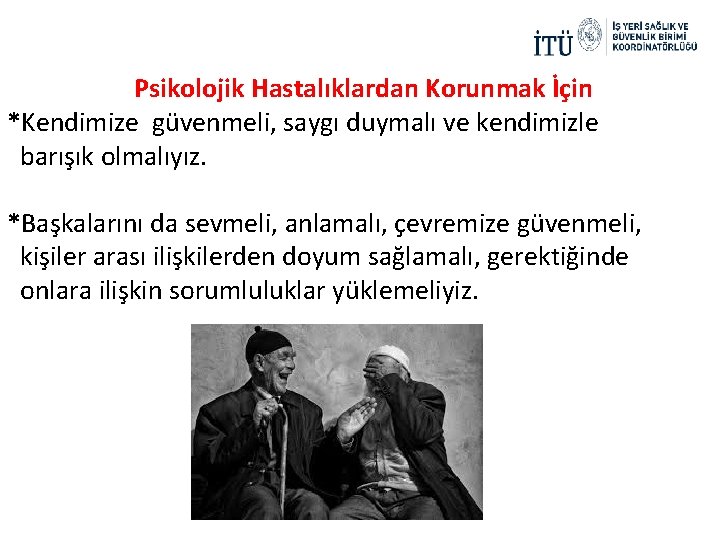 İTÜ
İŞ YERİ SAĞLIK VE GÜVENLİK BİRİMİ KOORDİNATÖRLÜĞÜ

Psikolojik Hastalıklardan Korunmak İçin

*Kendimize güvenmeli, saygı duymalı ve kendimizle barışık olmalıyız.

*Başkalarını da sevmeli, anlamalı, çevremize güvenmeli, kişiler arası ilişkilerden doyum sağlamalı, gerektiğinde onlara ilişkin sorumluluklar yüklemeliyiz.